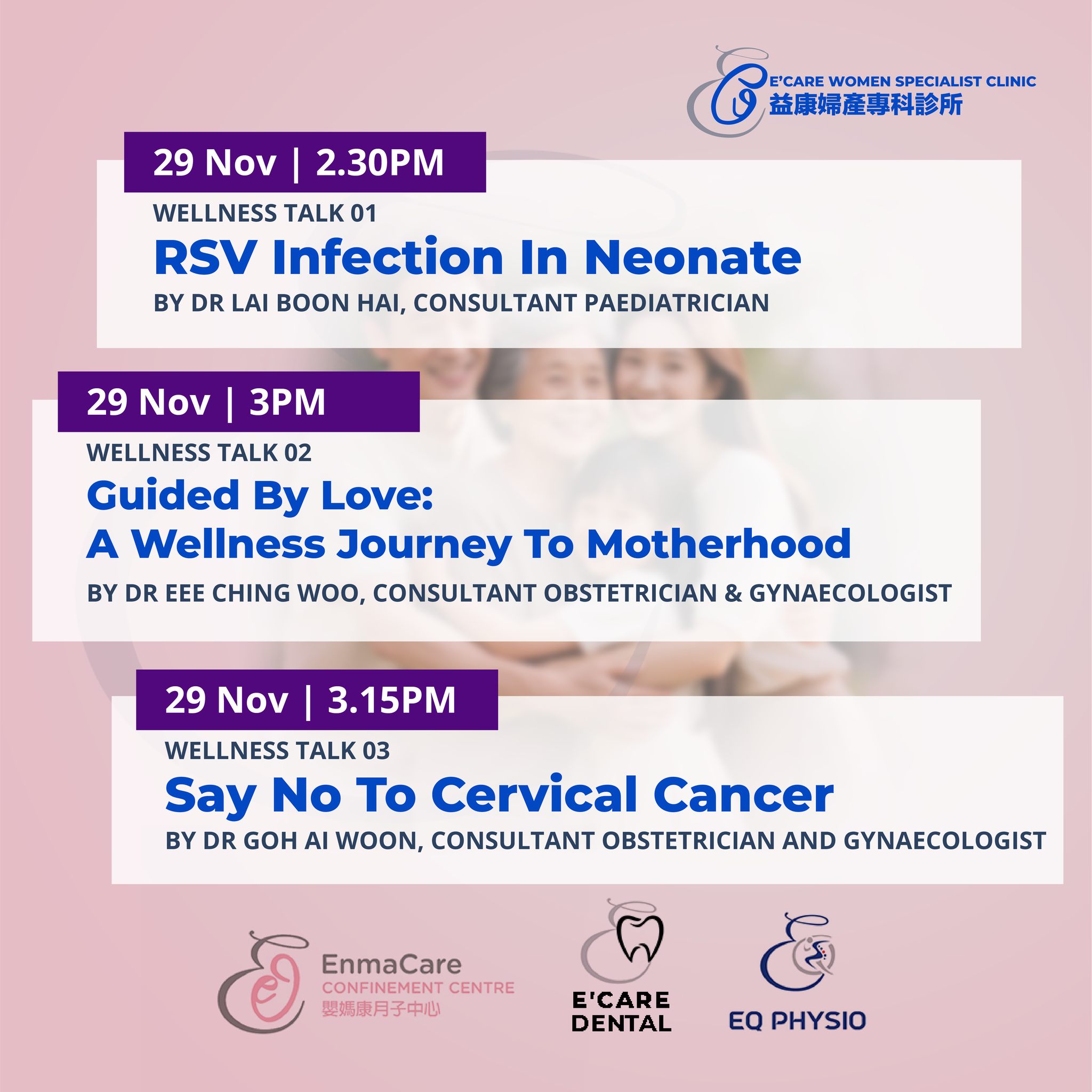 E'CARE WOMEN SPECIALIST CLINIC
益康婦產專科診所

29 Nov | 2.30PM
WELLNESS TALK 01
RSV Infection In Neonate
BY DR LAI BOON HAI, CONSULTANT PAEDIATRICIAN

29 Nov | 3PM
WELLNESS TALK 02
Guided By Love:
A Wellness Journey To Motherhood
BY DR EEE CHING WOO, CONSULTANT OBSTETRICIAN & GYNAECOLOGIST

29 Nov | 3.15PM
WELLNESS TALK 03
Say No To Cervical Cancer
BY DR GOH AI WOON, CONSULTANT OBSTETRICIAN AND GYNAECOLOGIST

EnmaCare
CONFINEMENT CENTRE
嬰媽康月子中心

E'CARE DENTAL

EQ PHYSIO